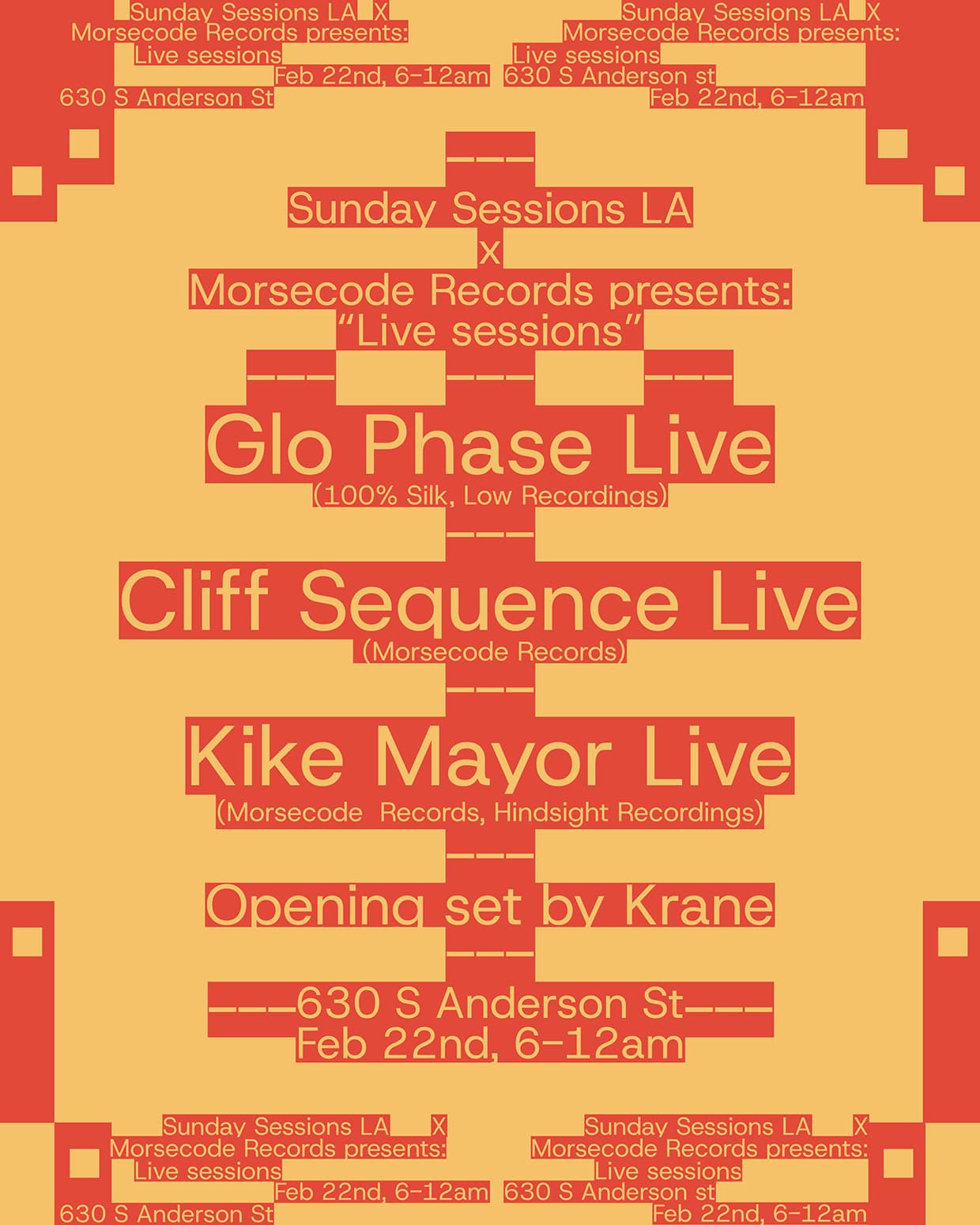 Sunday Sessions LA X
Morsecode Records presents:
Live sessions
Feb 22nd, 6-12am
630 S Anderson St

Sunday Sessions LA X
Morsecode Records presents:
Live sessions
630 S Anderson st
Feb 22nd, 6-12am

———

Sunday Sessions LA
x
Morsecode Records presents:
"Live sessions"

——— ——— ———

Glo Phase Live
(100% Silk, Low Recordings)

———

Cliff Sequence Live
(Morsecode Records)

———

Kike Mayor Live
(Morsecode Records, Hindsight Recordings)

———

Opening set by Krane

———

———630 S Anderson St———
Feb 22nd, 6-12am

Sunday Sessions LA X
Morsecode Records presents:
Live sessions
Feb 22nd, 6-12am
630 S Anderson St

Sunday Sessions LA X
Morsecode Records presents:
Live sessions
630 S Anderson st
Feb 22nd, 6-12am